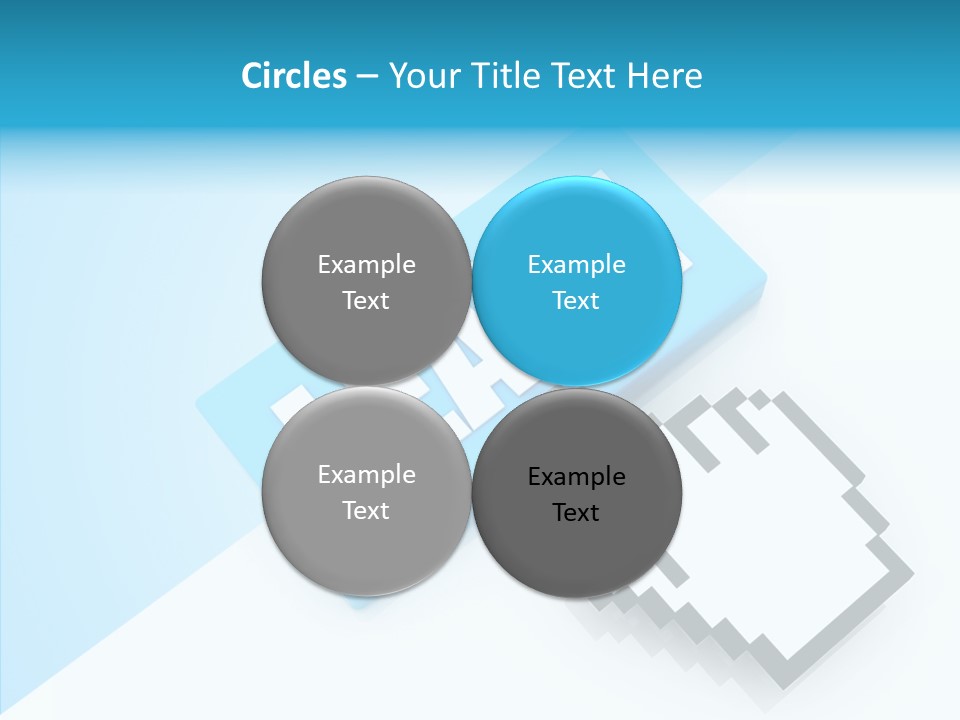 Circles – Your Title Text Here

Example Text

Example Text

Example Text

Example Text